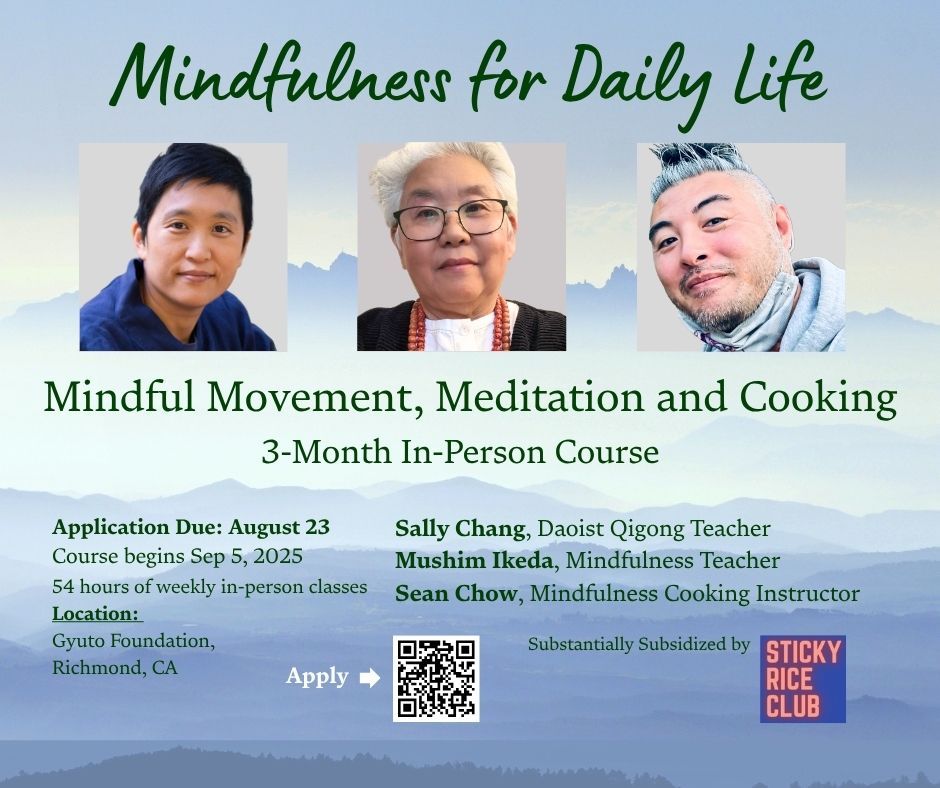 Mindfulness for Daily Life

Mindful Movement, Meditation and Cooking

3-Month In-Person Course

Application Due: August 23
Course begins Sep 5, 2025
54 hours of weekly in-person classes
Location:
Gyuto Foundation, Richmond, CA

Sally Chang, Daoist Qigong Teacher
Mushim Ikeda, Mindfulness Teacher
Sean Chow, Mindfulness Cooking Instructor

Apply

Substantially Subsidized by

STICKY RICE CLUB